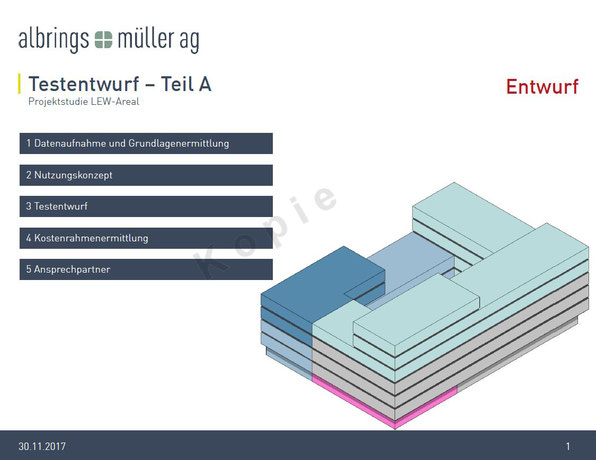 albrings müller ag

Testentwurf – Teil A
Projektstudie LEW-Areal

Entwurf

1 Datenaufnahme und Grundlagenermittlung

2 Nutzungskonzept

3 Testentwurf

4 Kostenrahmenermittlung

5 Ansprechpartner

Kopie

30.11.2017

1